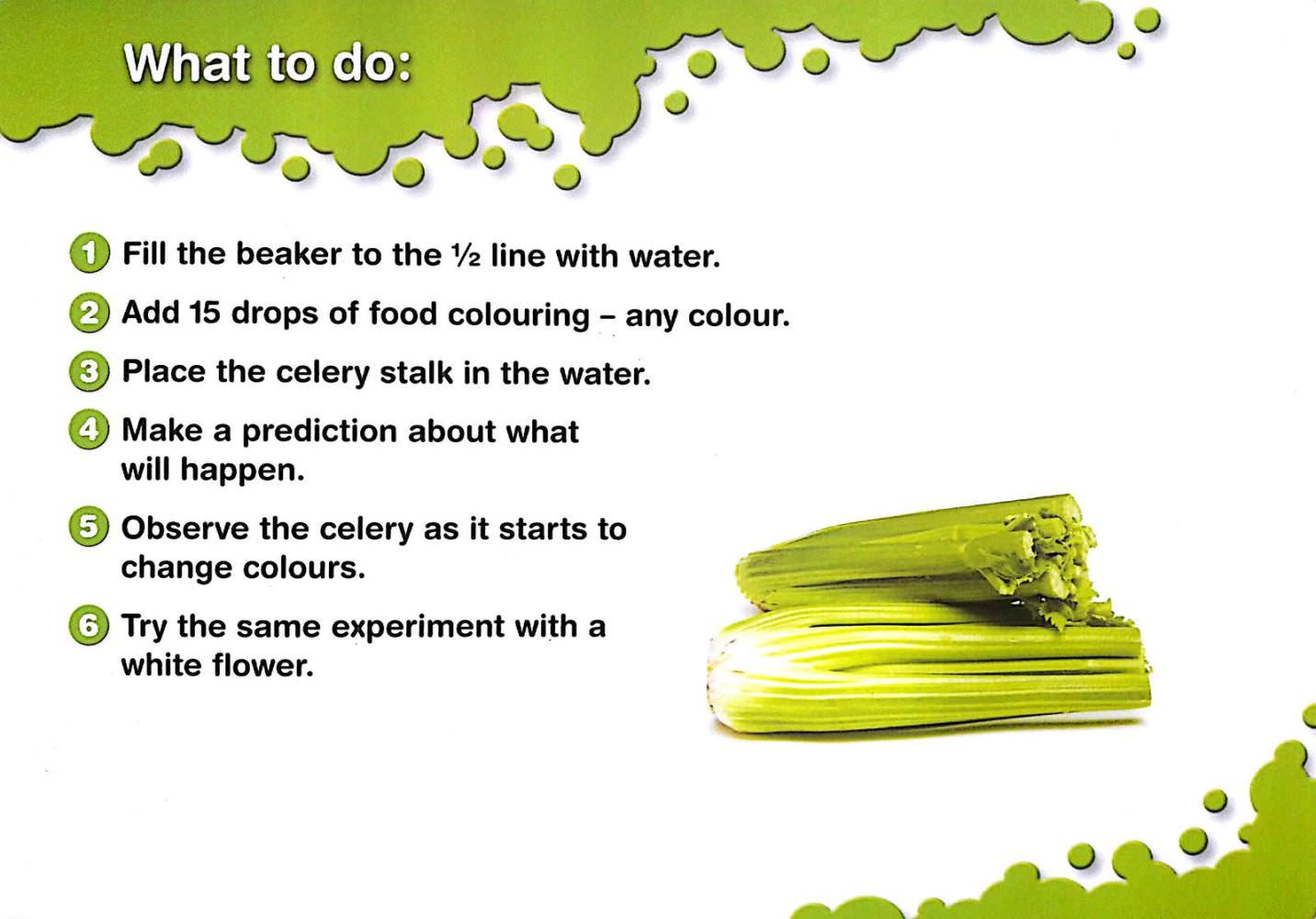 What to do:

1 Fill the beaker to the ½ line with water.

2 Add 15 drops of food colouring – any colour.

3 Place the celery stalk in the water.

4 Make a prediction about what will happen.

5 Observe the celery as it starts to change colours.

6 Try the same experiment with a white flower.